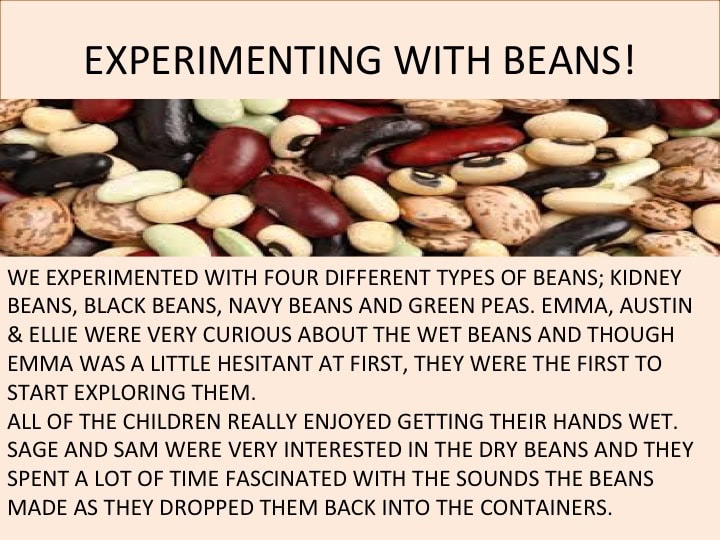 EXPERIMENTING WITH BEANS!

WE EXPERIMENTED WITH FOUR DIFFERENT TYPES OF BEANS; KIDNEY BEANS, BLACK BEANS, NAVY BEANS AND GREEN PEAS. EMMA, AUSTIN & ELLIE WERE VERY CURIOUS ABOUT THE WET BEANS AND THOUGH EMMA WAS A LITTLE HESITANT AT FIRST, THEY WERE THE FIRST TO START EXPLORING THEM.
ALL OF THE CHILDREN REALLY ENJOYED GETTING THEIR HANDS WET. SAGE AND SAM WERE VERY INTERESTED IN THE DRY BEANS AND THEY SPENT A LOT OF TIME FASCINATED WITH THE SOUNDS THE BEANS MADE AS THEY DROPPED THEM BACK INTO THE CONTAINERS.